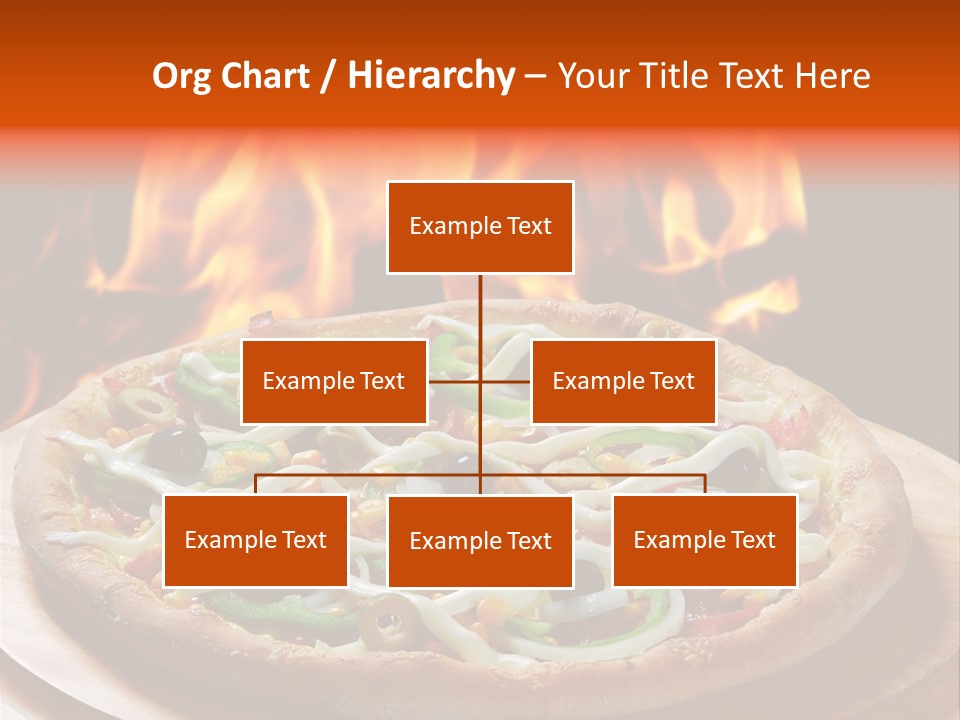 Org Chart / Hierarchy – Your Title Text Here

Example Text

Example Text

Example Text

Example Text

Example Text

Example Text